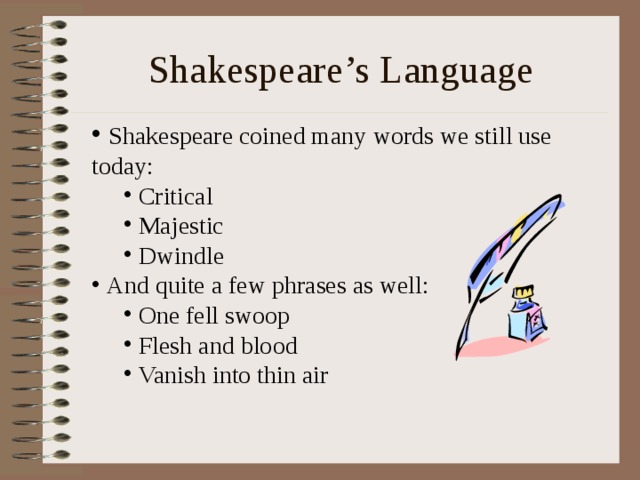 Shakespeare’s Language

• Shakespeare coined many words we still use today:
  • Critical
  • Majestic
  • Dwindle
• And quite a few phrases as well:
  • One fell swoop
  • Flesh and blood
  • Vanish into thin air